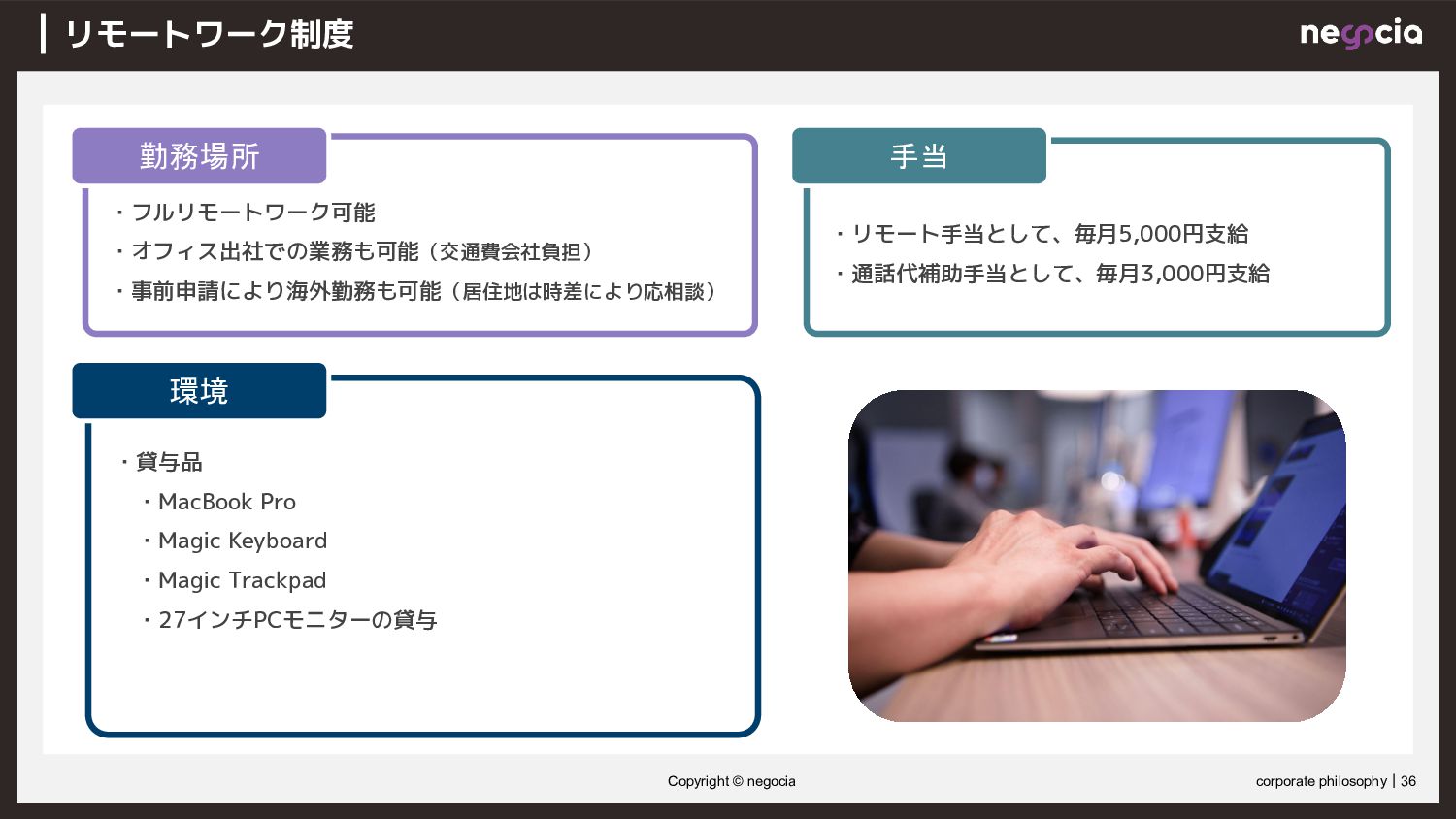 リモートワーク制度

negocia

勤務場所

・フルリモートワーク可能
・オフィス出社での業務も可能（交通費会社負担）
・事前申請により海外勤務も可能（居住地は時差により応相談）

手当

・リモート手当として、毎月5,000円支給
・通話代補助手当として、毎月3,000円支給

環境

・貸与品
・MacBook Pro
・Magic Keyboard
・Magic Trackpad
・27インチPCモニターの貸与

Copyright © negocia

corporate philosophy | 36